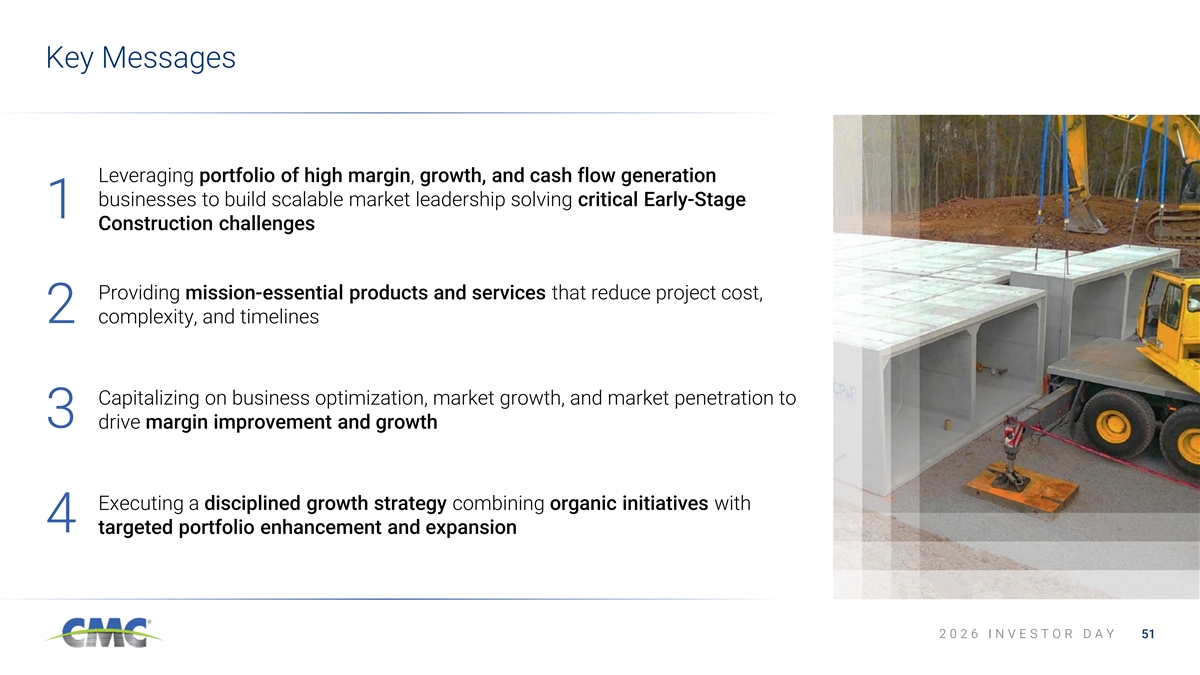 Key Messages

1 Leveraging portfolio of high margin, growth, and cash flow generation businesses to build scalable market leadership solving critical Early-Stage Construction challenges

2 Providing mission-essential products and services that reduce project cost, complexity, and timelines

3 Capitalizing on business optimization, market growth, and market penetration to drive margin improvement and growth

4 Executing a disciplined growth strategy combining organic initiatives with targeted portfolio enhancement and expansion

CMC

2026 INVESTOR DAY 51